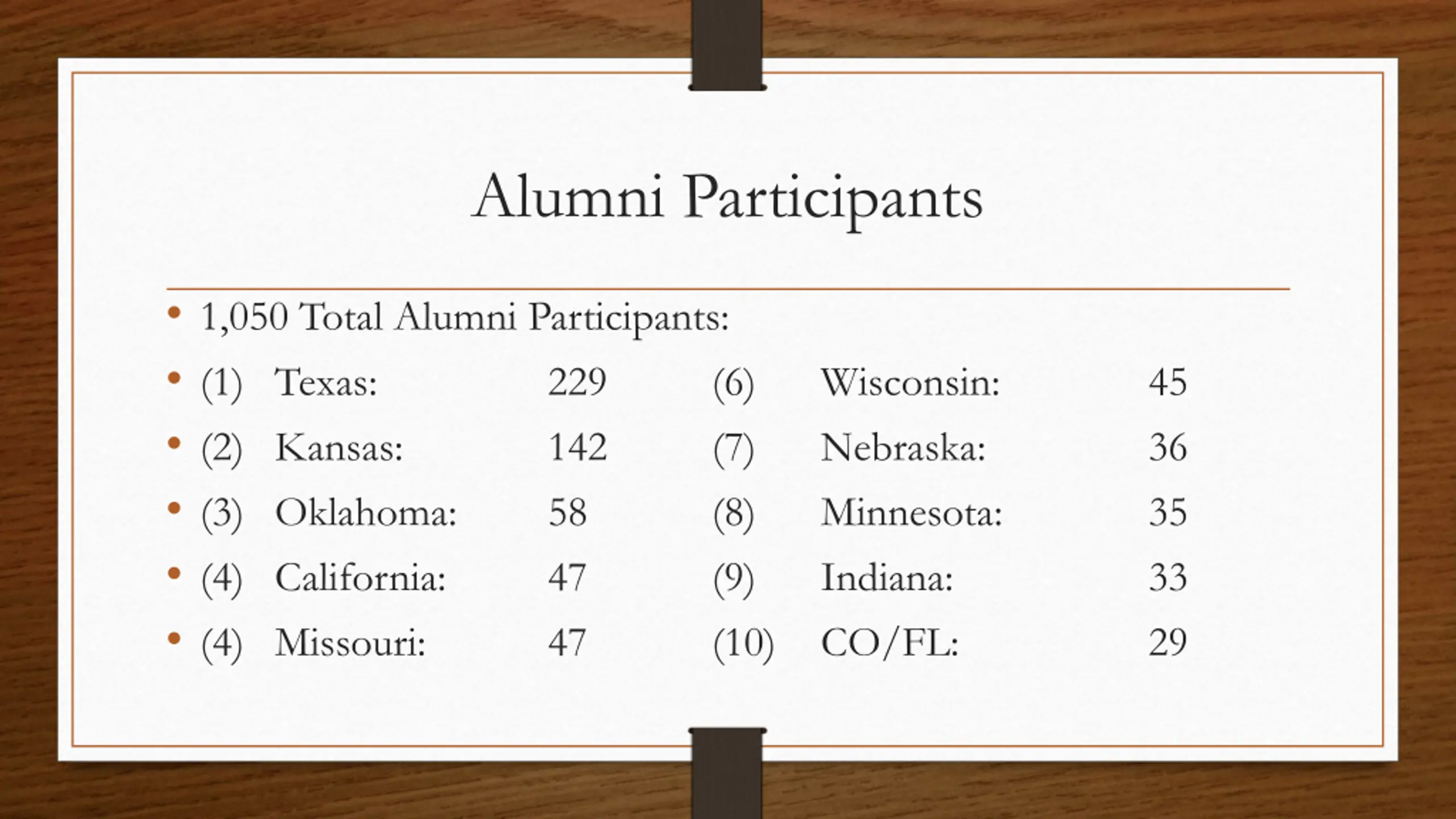 Alumni Participants

• 1,050 Total Alumni Participants:
• (1) Texas: 229 (6) Wisconsin: 45
• (2) Kansas: 142 (7) Nebraska: 36
• (3) Oklahoma: 58 (8) Minnesota: 35
• (4) California: 47 (9) Indiana: 33
• (4) Missouri: 47 (10) CO/FL: 29